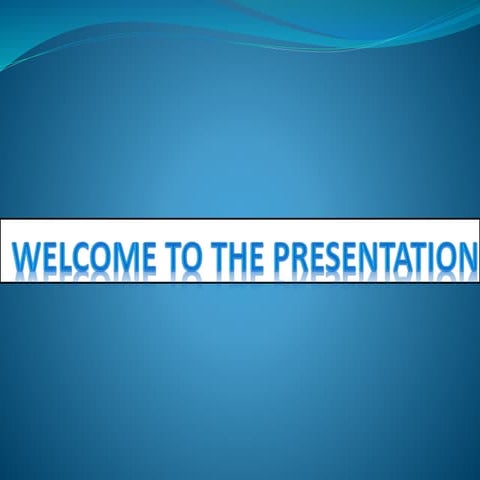 WELCOME TO THE PRESENTATION